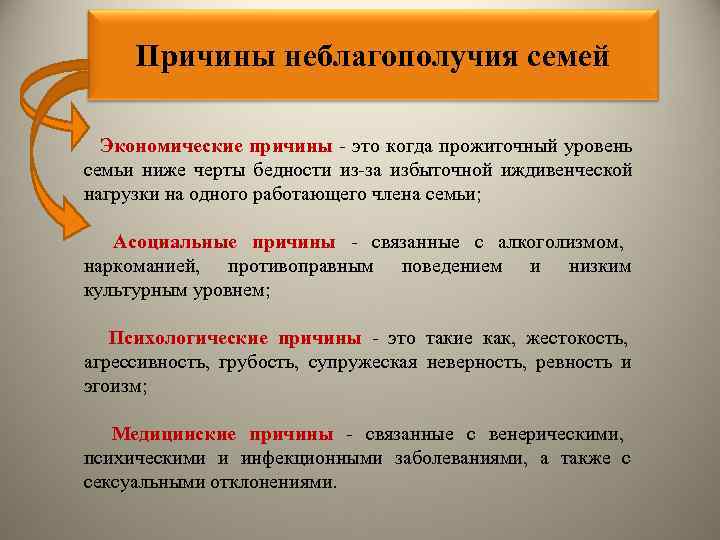 Причины неблагополучия семей

Экономические причины - это когда прожиточный уровень семьи ниже черты бедности из-за избыточной иждивенческой нагрузки на одного работающего члена семьи;

Асоциальные причины - связанные с алкоголизмом, наркоманией, противоправным поведением и низким культурным уровнем;

Психологические причины - это такие как, жестокость, агрессивность, грубость, супружеская неверность, ревность и эгоизм;

Медицинские причины - связанные с венерическими, психическими и инфекционными заболеваниями, а также с сексуальными отклонениями.